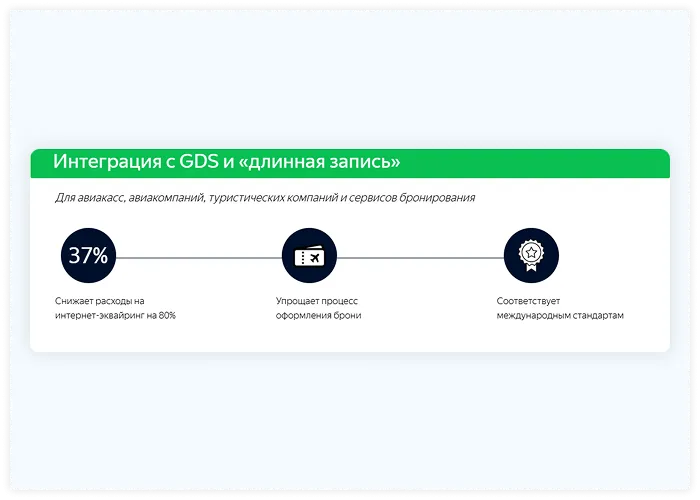 Интеграция с GDS и «длинная запись»

Для авиакасс, авиакомпаний, туристических компаний и сервисов бронирования

37%

Снижает расходы на интернет-эквайринг на 80%

Упрощает процесс оформления брони

Соответствует международным стандартам